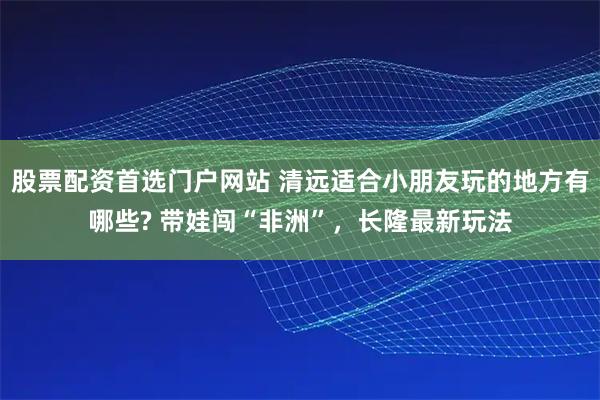 股票配资首选门户网站 清远适合小朋友玩的地方有哪些? 带娃闯“非洲”，长隆最新玩法